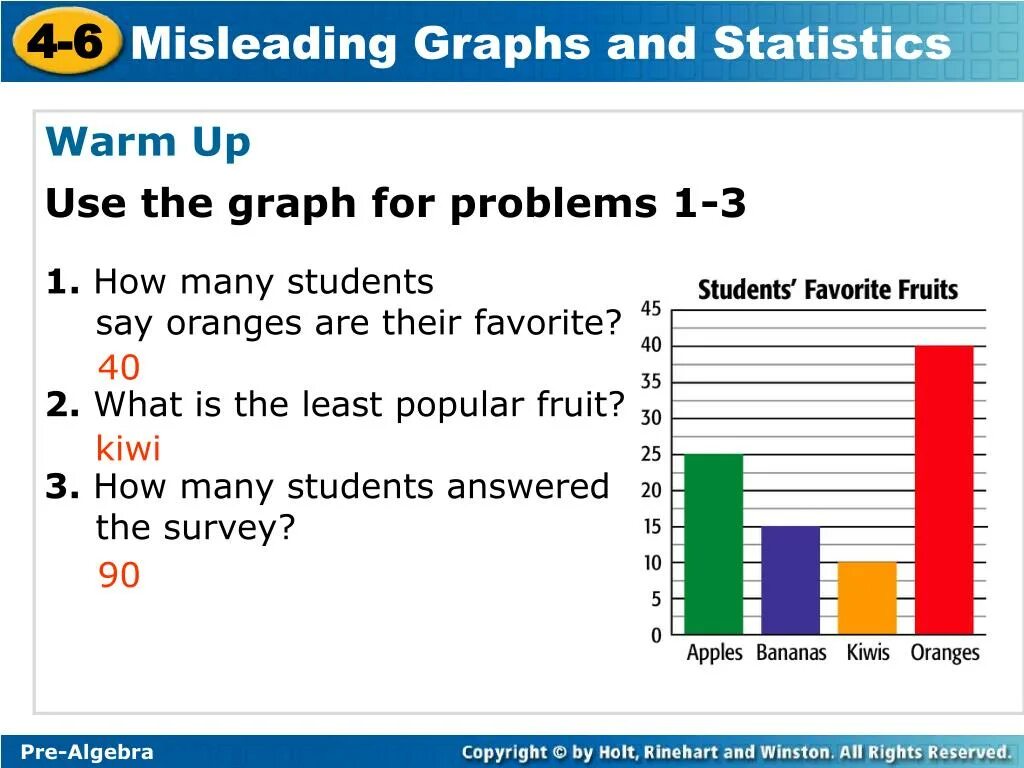 4-6 Misleading Graphs and Statistics

Warm Up

Use the graph for problems 1-3

1. How many students say oranges are their favorite?

40

2. What is the least popular fruit?

kiwi

3. How many students answered the survey?

90

Students' Favorite Fruits

45
40
35
30
25
20
15
10
5
0

Apples Bananas Kiwis Oranges

Pre-Algebra

Copyright © by Holt, Rinehart and Winston. All Rights Reserved.